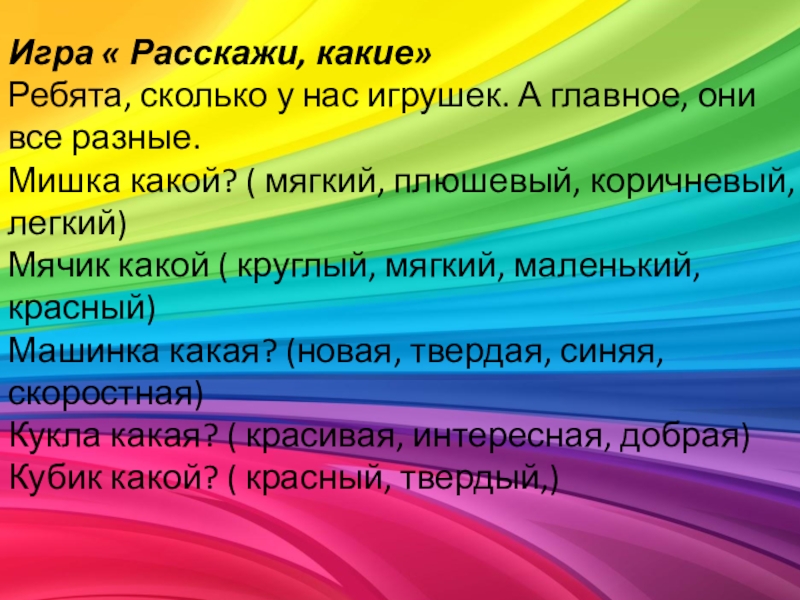 Игра « Расскажи, какие»
Ребята, сколько у нас игрушек. А главное, они все разные.
Мишка какой? ( мягкий, плюшевый, коричневый, легкий)
Мячик какой ( круглый, мягкий, маленький, красный)
Машинка какая? (новая, твердая, синяя, скоростная)
Кукла какая? ( красивая, интересная, добрая)
Кубик какой? ( красный, твердый,)